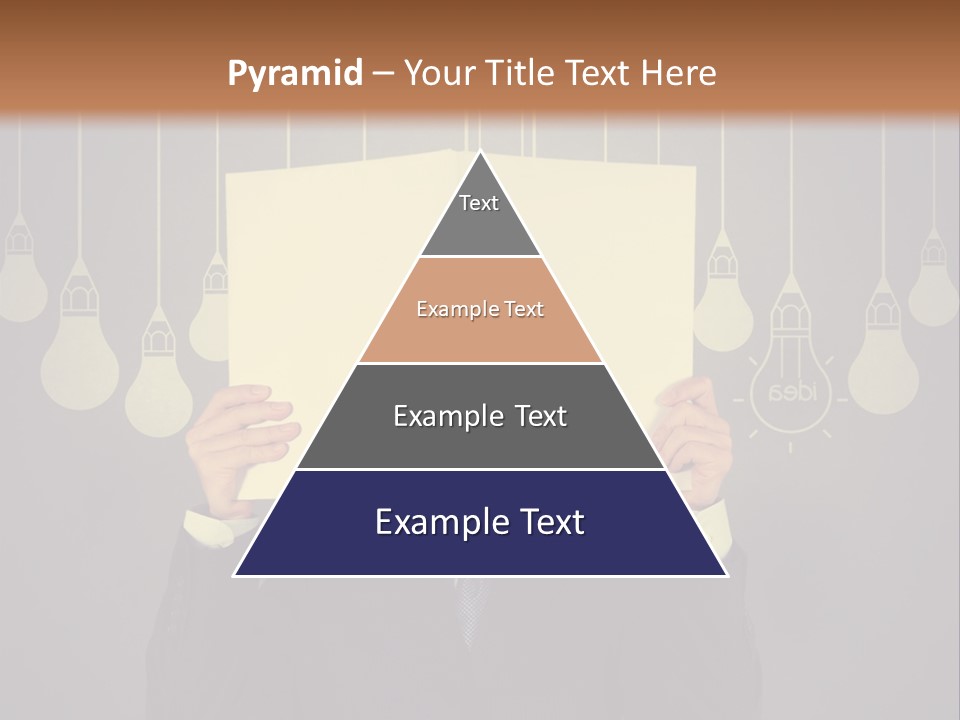 Pyramid – Your Title Text Here

Text

Example Text

Example Text

Example Text

idea